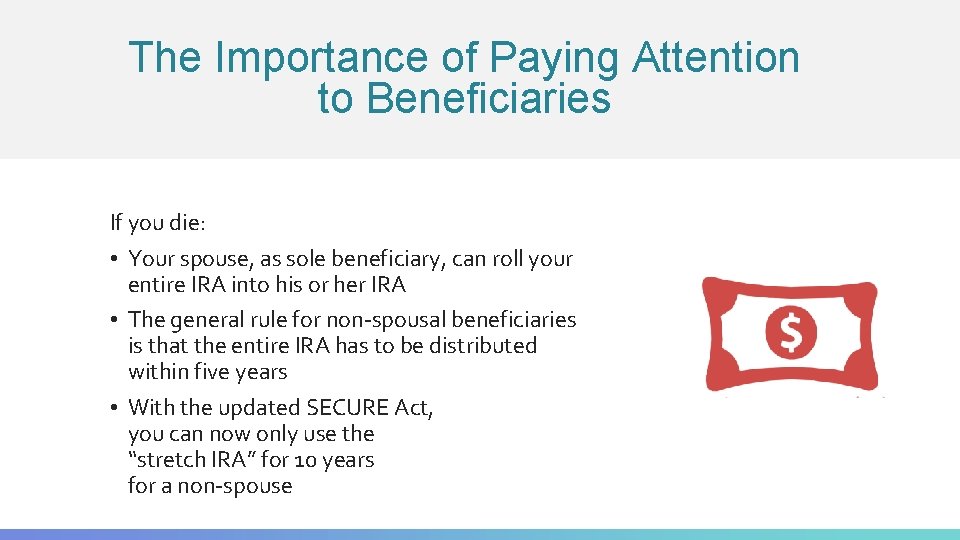 The Importance of Paying Attention to Beneficiaries

If you die:

• Your spouse, as sole beneficiary, can roll your entire IRA into his or her IRA

• The general rule for non-spousal beneficiaries is that the entire IRA has to be distributed within five years

• With the updated SECURE Act, you can now only use the "stretch IRA" for 10 years for a non-spouse

$